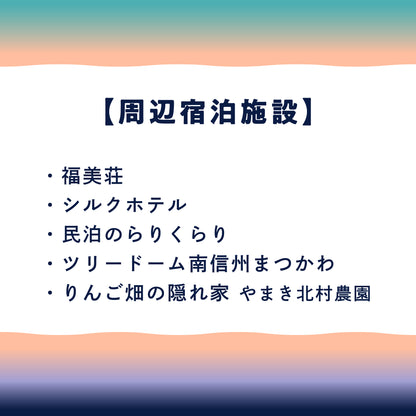 【周辺宿泊施設】

・福美荘
・シルクホテル
・民泊のらりくらり
・ツリードーム南信州まつかわ
・りんご畑の隠れ家 やまき北村農園